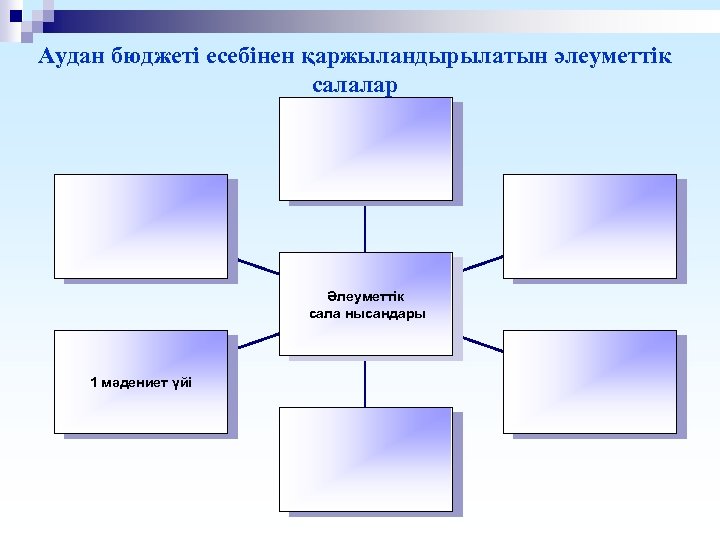 Аудан бюджеті есебінен қаржыландырылатын әлеуметтік салалар

Әлеуметтік сала нысандары

1 мәдениет үйі